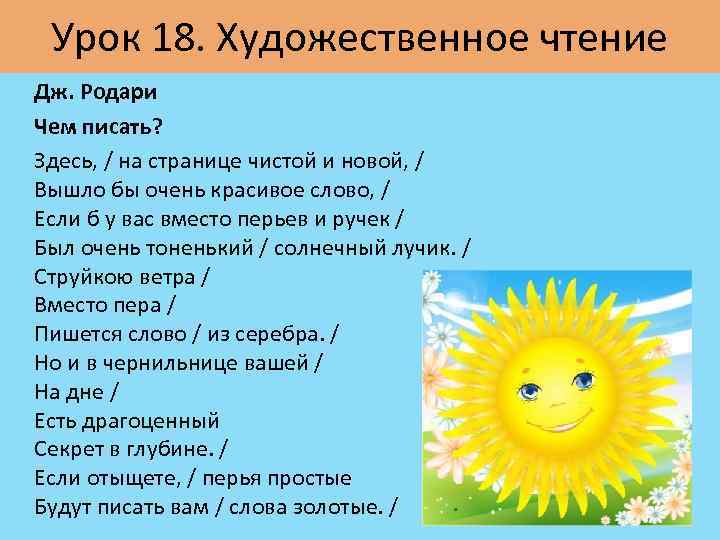 Урок 18. Художественное чтение

Дж. Родари

Чем писать?

Здесь, / на странице чистой и новой, /
Вышло бы очень красивое слово, /
Если б у вас вместо перьев и ручек /
Был очень тоненький / солнечный лучик. /
Струйкою ветра /
Вместо пера /
Пишется слово / из серебра. /
Но и в чернильнице вашей /
На дне /
Есть драгоценный
Секрет в глубине. /
Если отыщете, / перья простые
Будут писать вам / слова золотые. /